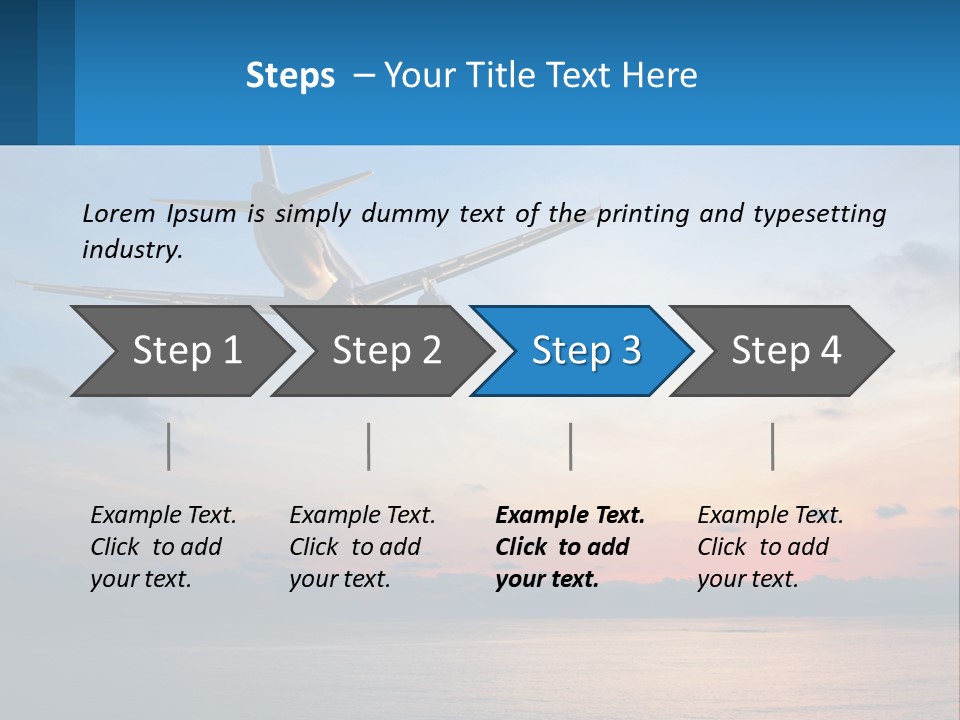 Steps – Your Title Text Here

Lorem Ipsum is simply dummy text of the printing and typesetting industry.

Step 1

Step 2

Step 3

Step 4

Example Text. Click to add your text.

Example Text. Click to add your text.

Example Text. Click to add your text.

Example Text. Click to add your text.